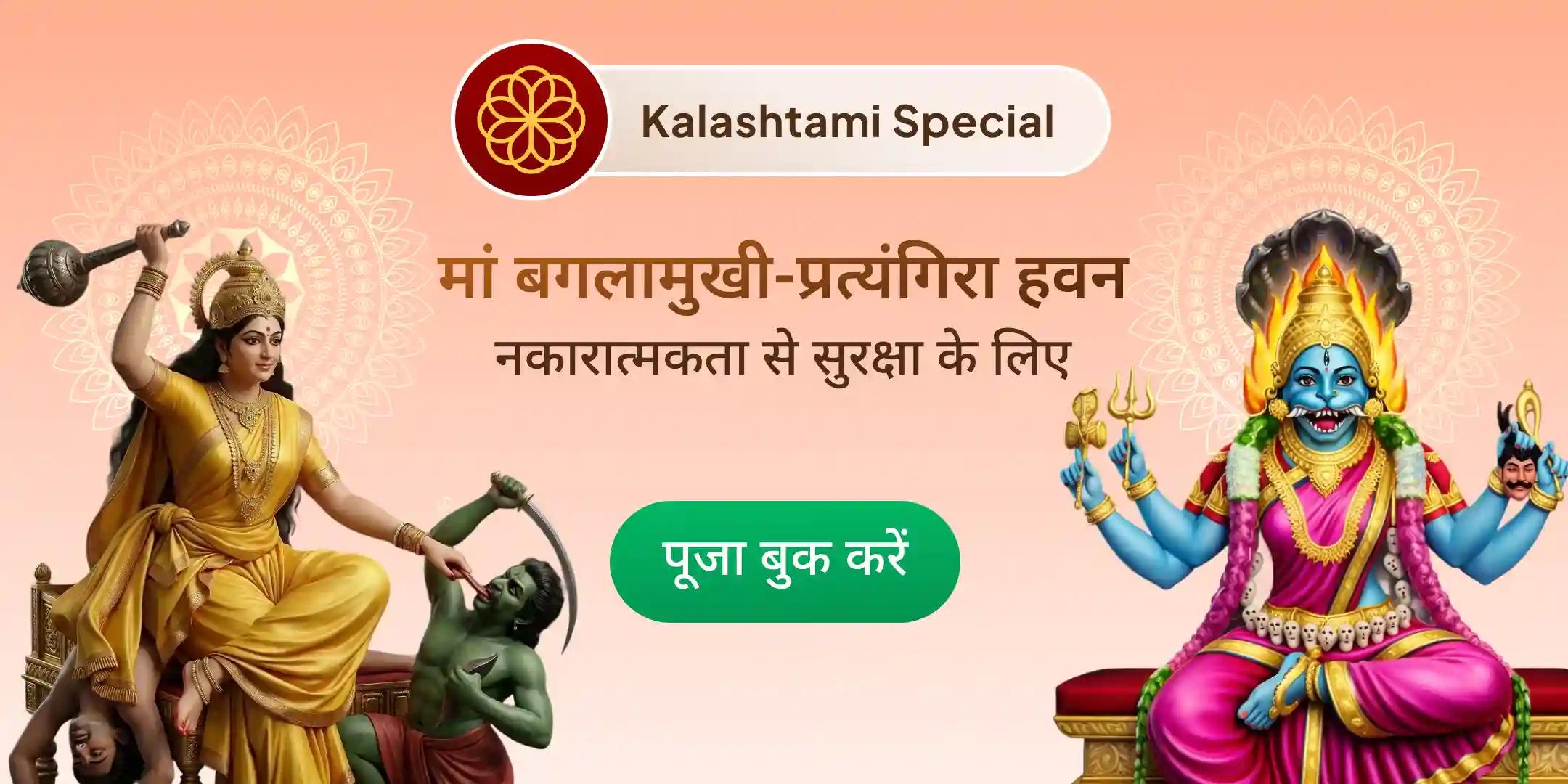 Kalashtami Special

मां बगलामुखी-प्रत्यंगिरा हवन
नकारात्मकता से सुरक्षा के लिए

पूजा बुक करें